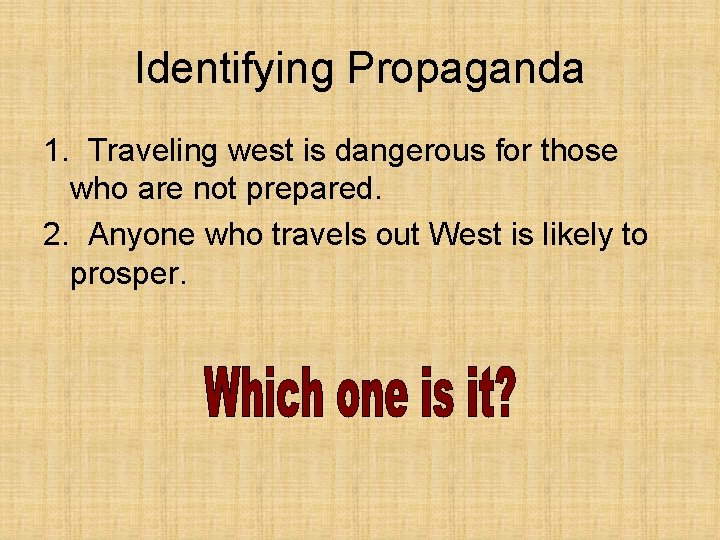 Identifying Propaganda

1. Traveling west is dangerous for those who are not prepared.

2. Anyone who travels out West is likely to prosper.

Which one is it?